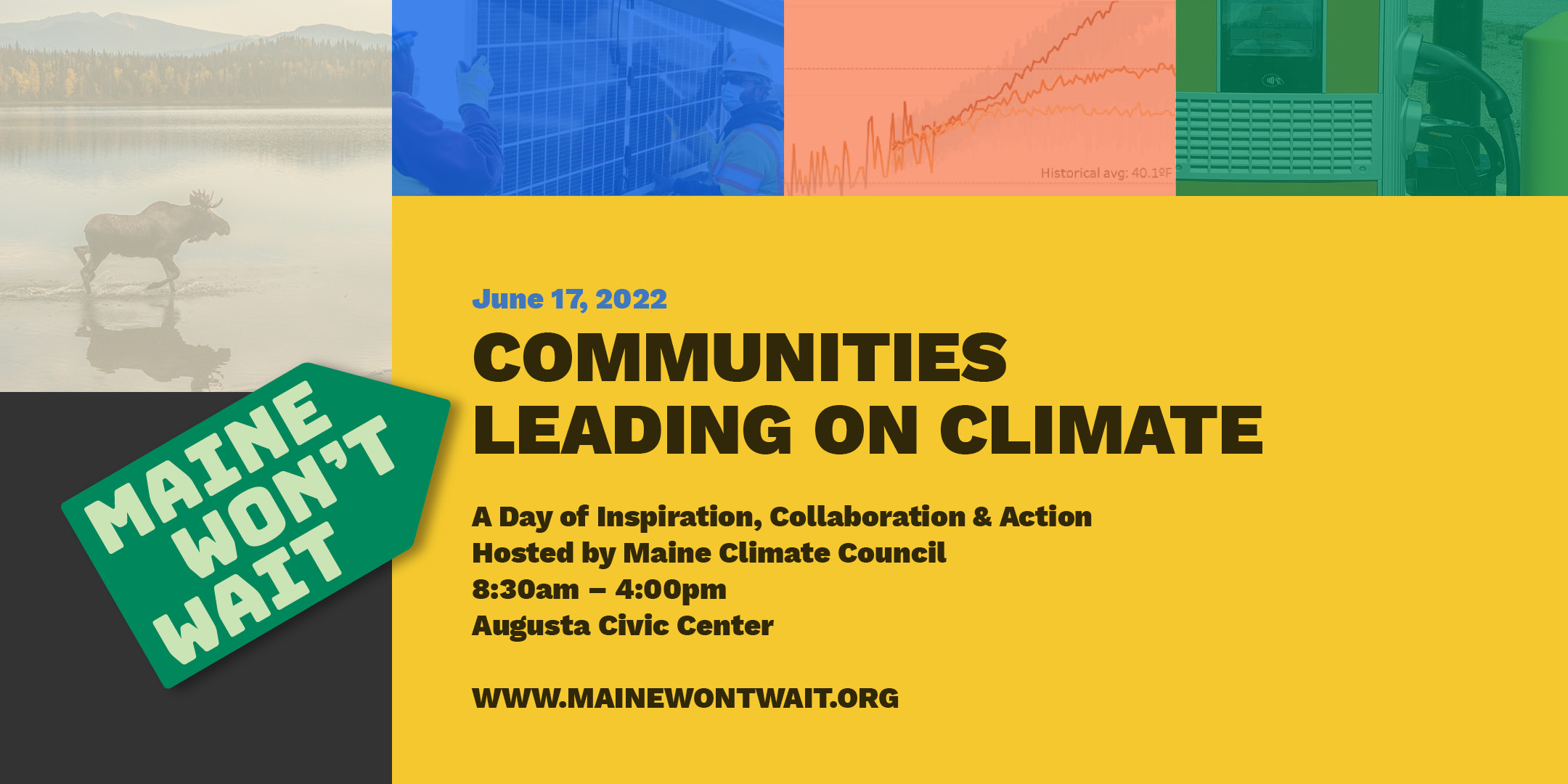 Historical avg: 40.1ºF

MAINE WON'T WAIT

June 17, 2022

COMMUNITIES LEADING ON CLIMATE

A Day of Inspiration, Collaboration & Action
Hosted by Maine Climate Council
8:30am – 4:00pm
Augusta Civic Center

WWW.MAINEWONTWAIT.ORG